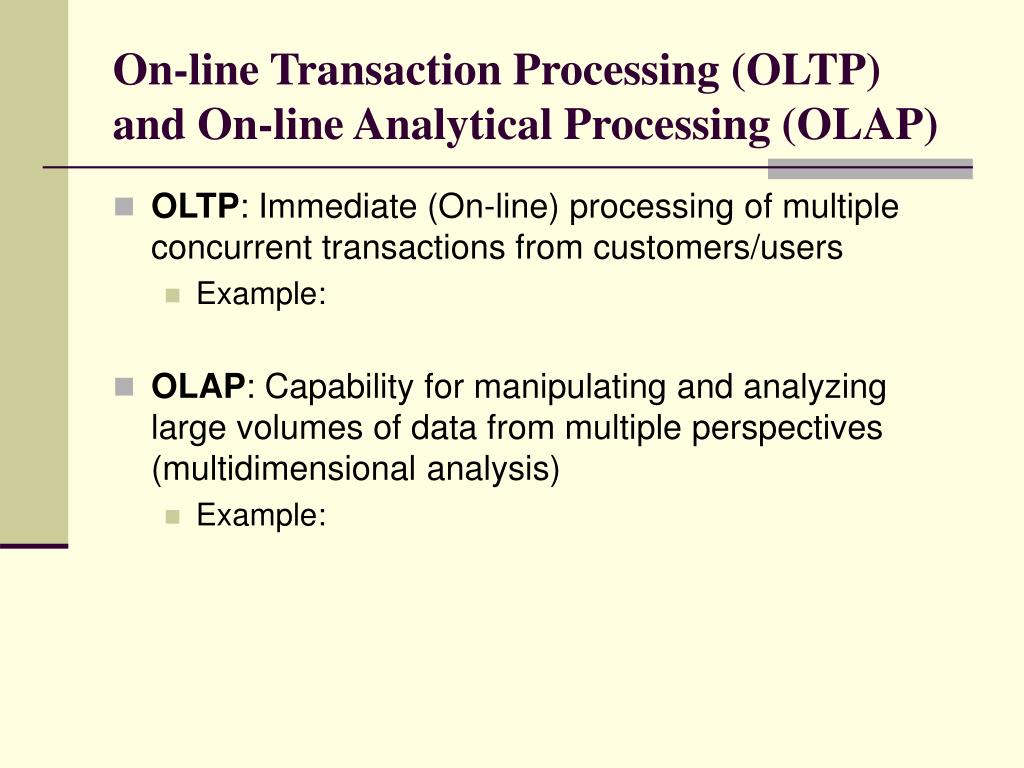 On-line Transaction Processing (OLTP) and On-line Analytical Processing (OLAP)

OLTP: Immediate (On-line) processing of multiple concurrent transactions from customers/users

Example:

OLAP: Capability for manipulating and analyzing large volumes of data from multiple perspectives (multidimensional analysis)

Example: